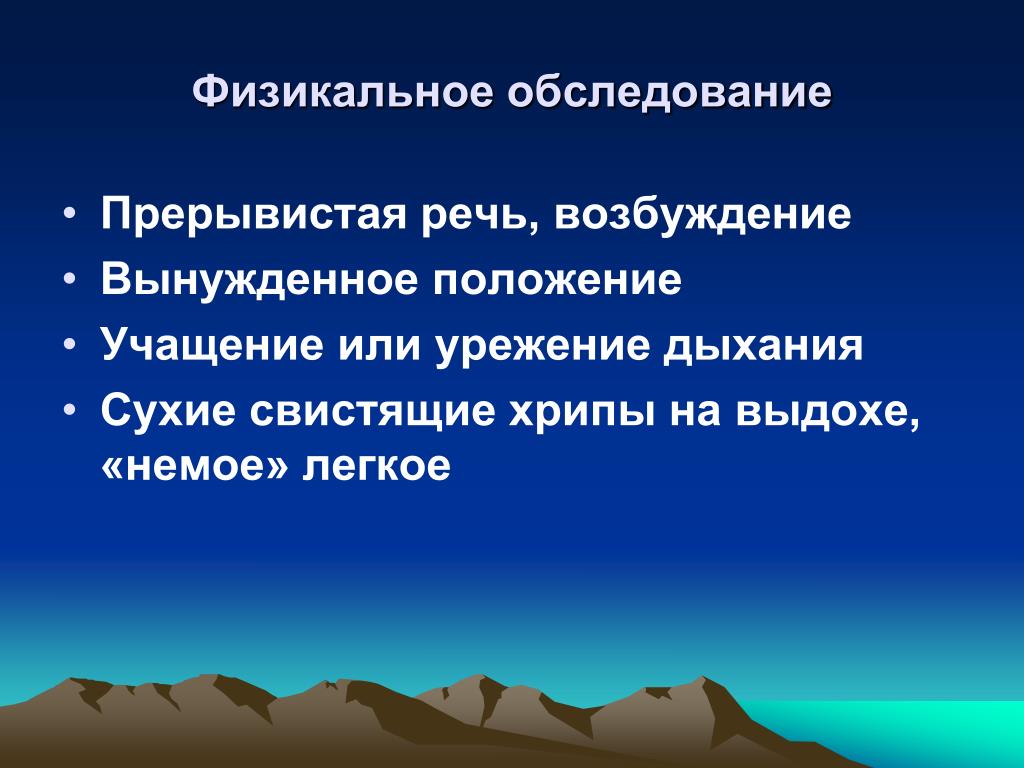 Физикальное обследование

• Прерывистая речь, возбуждение
• Вынужденное положение
• Учащение или урежение дыхания
• Сухие свистящие хрипы на выдохе, «немое» легкое